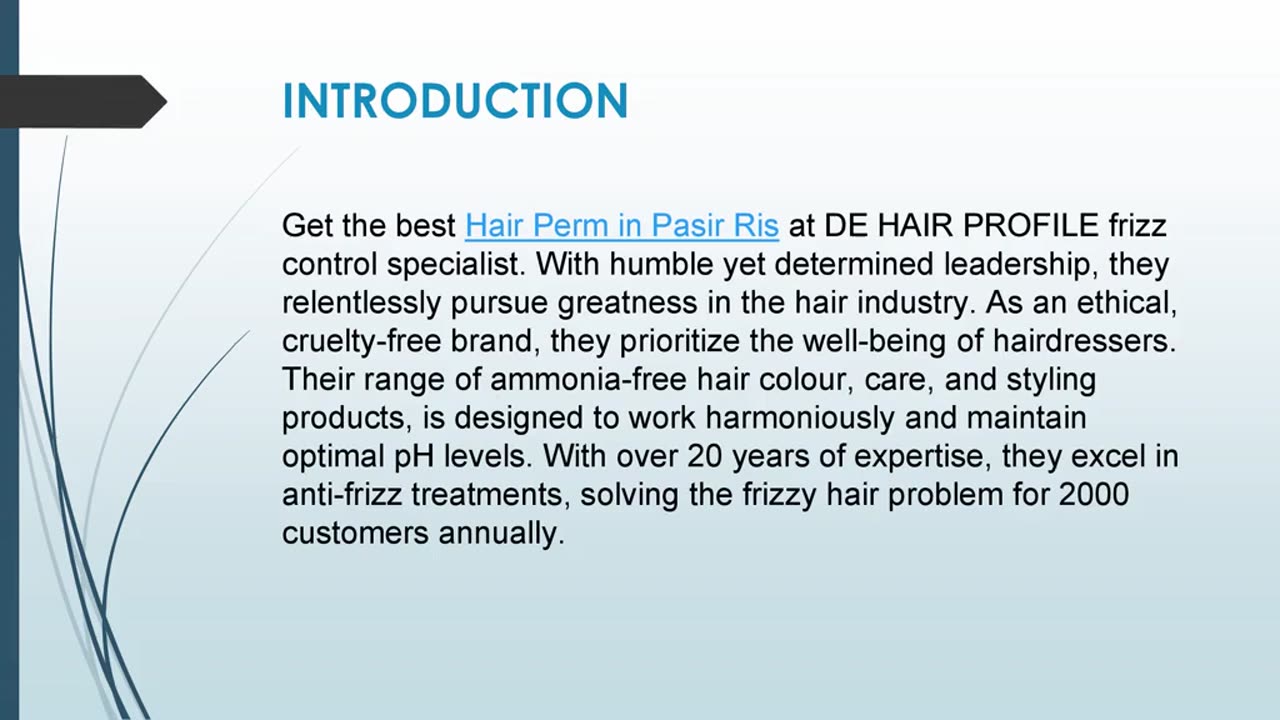 INTRODUCTION

Get the best Hair Perm in Pasir Ris at DE HAIR PROFILE frizz control specialist. With humble yet determined leadership, they relentlessly pursue greatness in the hair industry. As an ethical, cruelty-free brand, they prioritize the well-being of hairdressers. Their range of ammonia-free hair colour, care, and styling products, is designed to work harmoniously and maintain optimal pH levels. With over 20 years of expertise, they excel in anti-frizz treatments, solving the frizzy hair problem for 2000 customers annually.